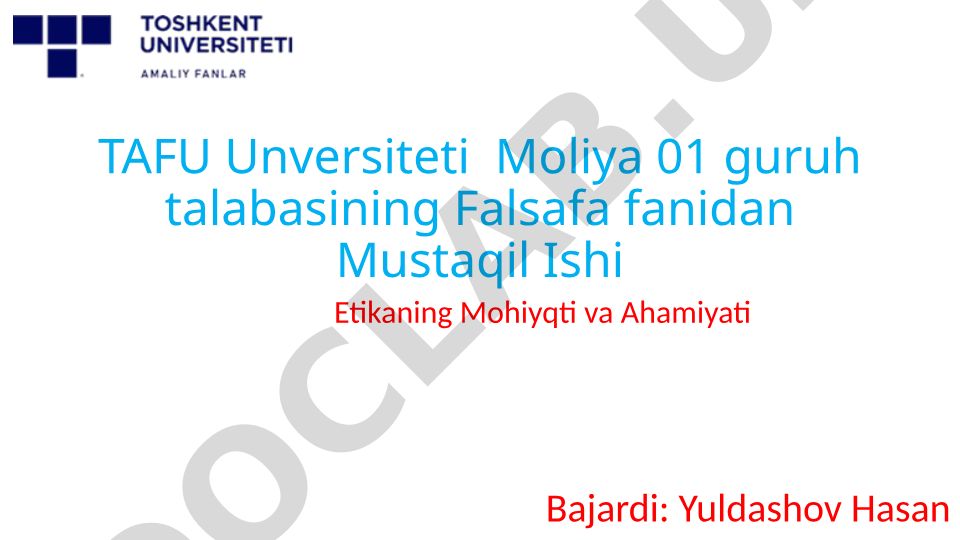 TOSHKENT
UNIVERSITETI
AMALIY FANLAR

TAFU Unversiteti Moliya 01 guruh talabasining Falsafa fanidan Mustaqil Ishi

Etikaning Mohiyqti va Ahamiyati

Bajardi: Yuldashov Hasan

DOCLAB.U